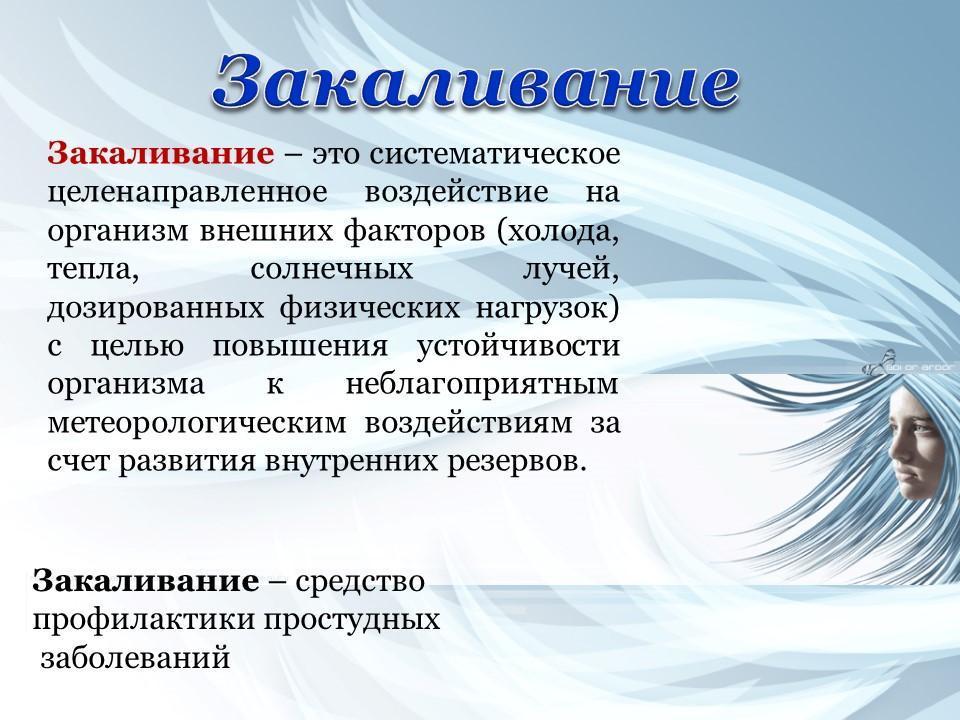 Закаливание

Закаливание – это систематическое целенаправленное воздействие на организм внешних факторов (холода, тепла, солнечных лучей, дозированных физических нагрузок) с целью повышения устойчивости организма к неблагоприятным метеорологическим воздействиям за счет развития внутренних резервов.

Закаливание – средство профилактики простудных заболеваний